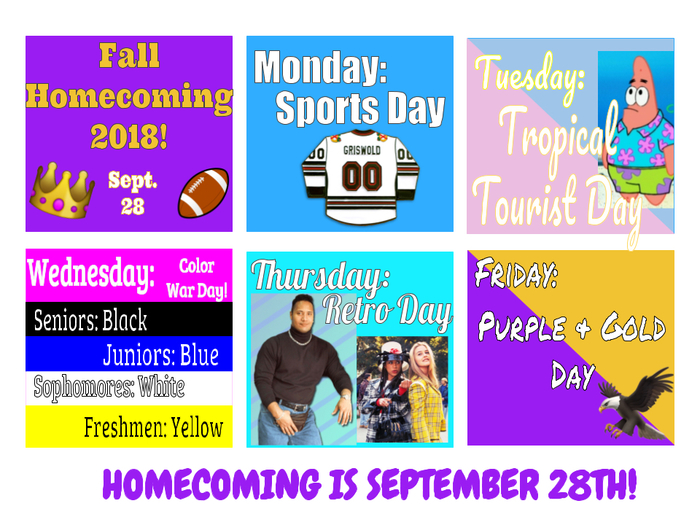 Fall Homecoming 2018!

Sept. 28

Monday: Sports Day

GRISWOLD 00 00 00

Tuesday: Tropical Tourist Day

Wednesday: Color War Day!

Seniors: Black

Juniors: Blue

Sophomores: White

Freshmen: Yellow

Thursday: Retro Day

FRIDAY: PURPLE & GOLD DAY

HOMECOMING IS SEPTEMBER 28TH!